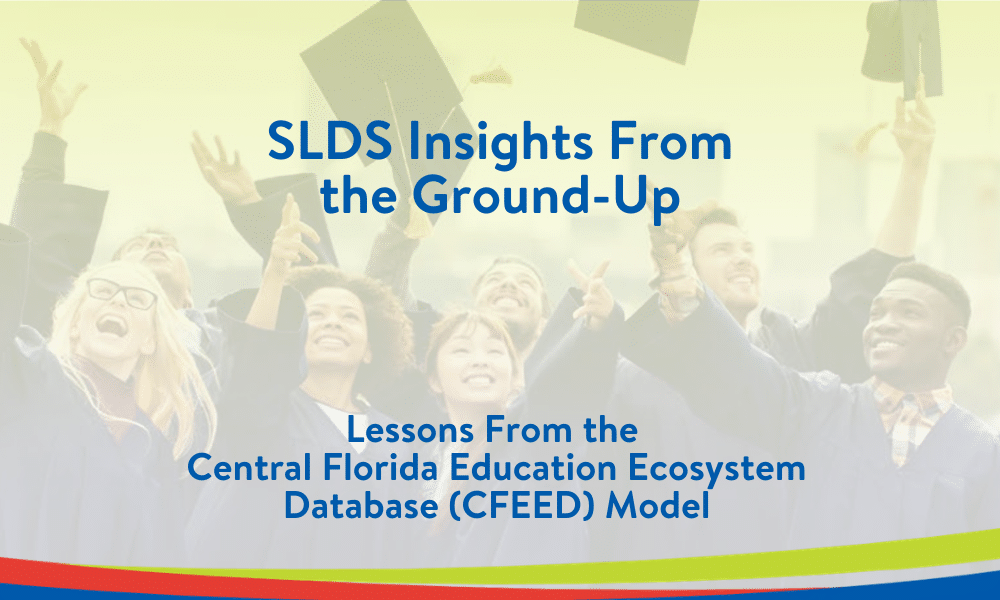 SLDS Insights From the Ground-Up

Lessons From the Central Florida Education Ecosystem Database (CFEED) Model